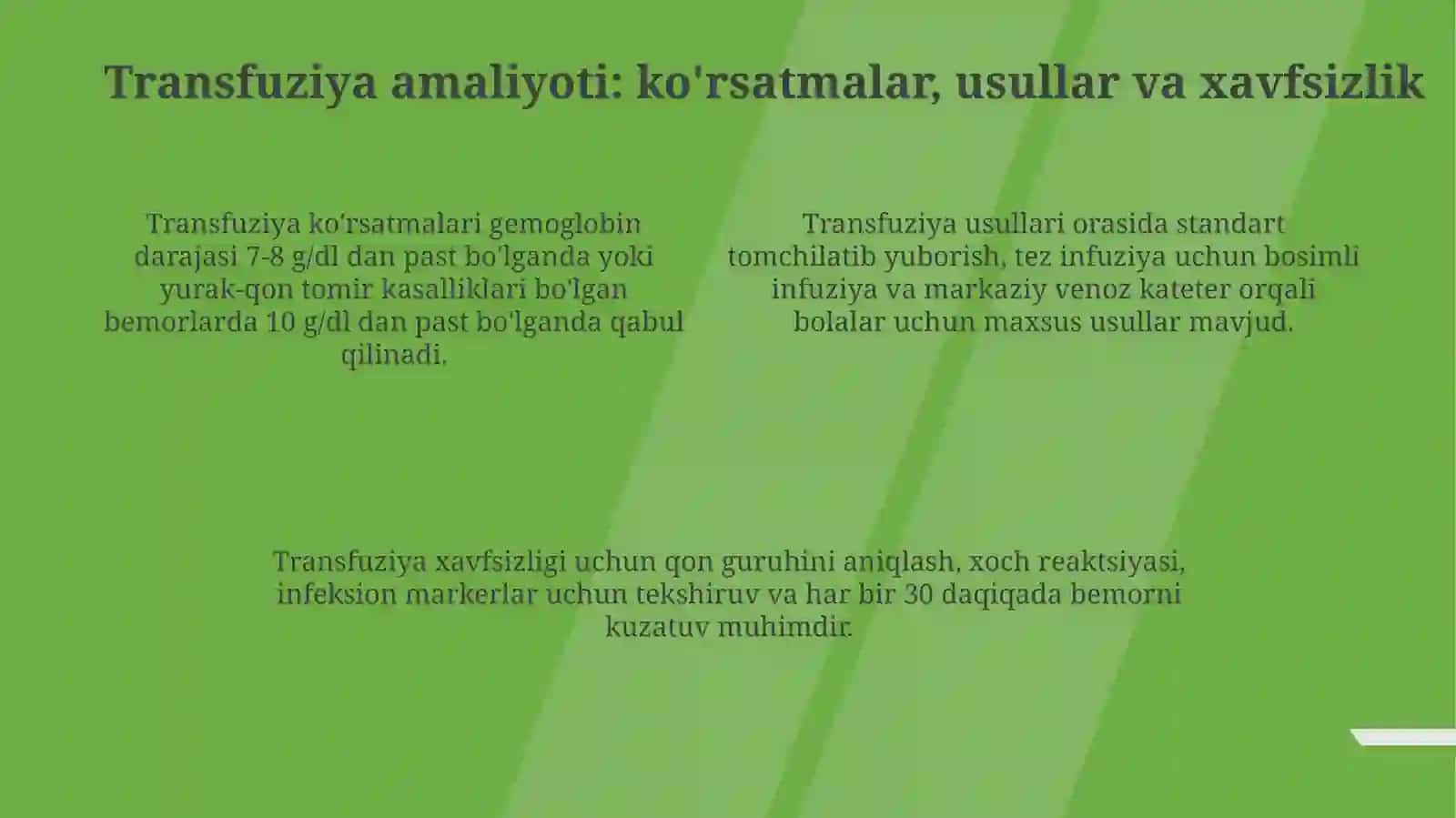 Transfuziya amaliyoti: ko'rsatmalar, usullar va xavfsizlik

Transfuziya ko'rsatmalari gemoglobin darajasi 7-8 g/dl dan past bo'lganda yoki yurak-qon tomir kasalliklari bo'lgan bemorlarda 10 g/dl dan past bo'lganda qabul qilinadi.

Transfuziya usullari orasida standart tomchilatib yuborish, tez infuziya uchun bosimli infuziya va markaziy venoz kateter orqali bolalar uchun maxsus usullar mavjud.

Transfuziya xavfsizligi uchun qon guruhini aniqlash, xoch reaktsiyasi, infeksion markerlar uchun tekshiruv va har bir 30 daqiqada bemorni kuzatuv muhimdir.